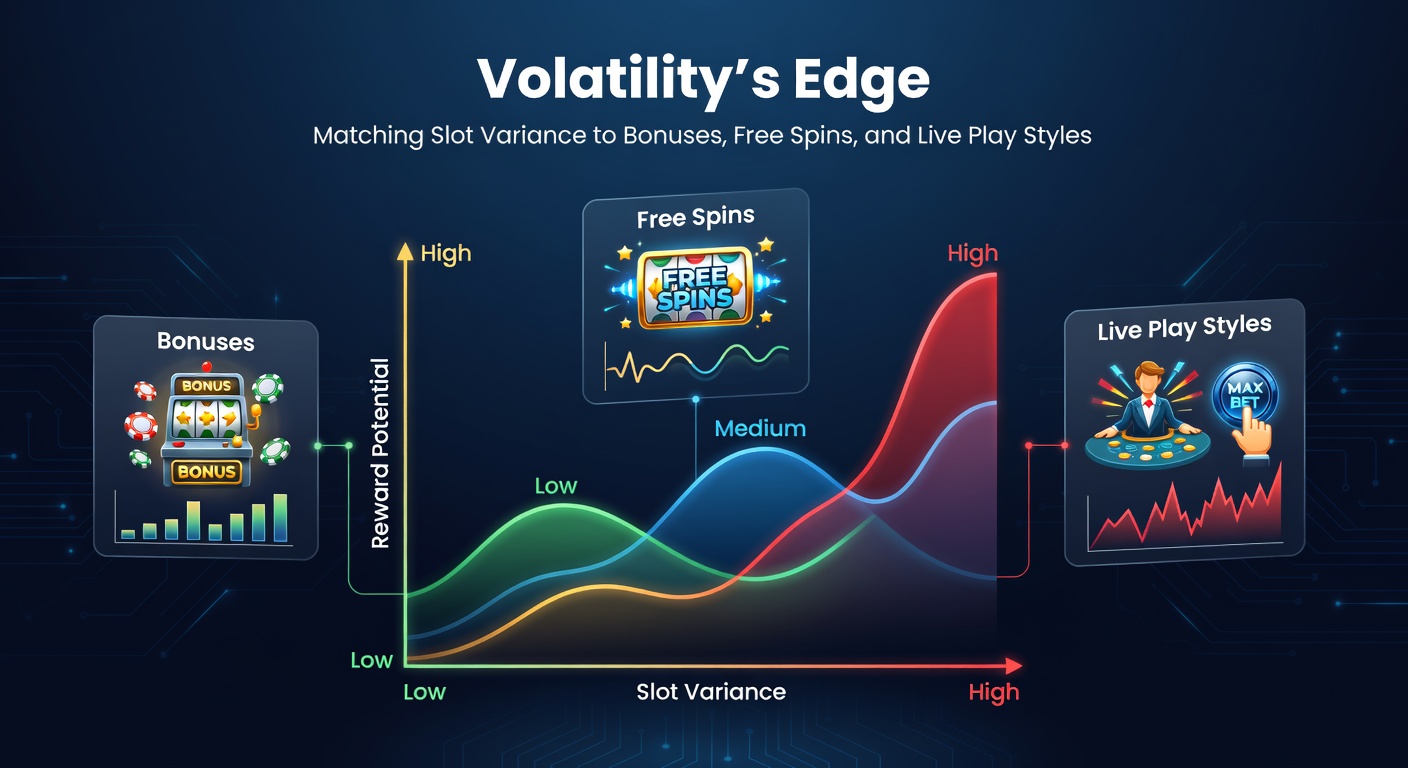 Volatility's Edge

Matching Slot Variance to Bonuses, Free Spins, and Live Play Styles

Bonuses

BONUS

BONUS

Free Spins

FREE SPINS

Live Play Styles

MAX BET

High

Reward Potential

Low

Low

Medium

High

Low

Slot Variance

High